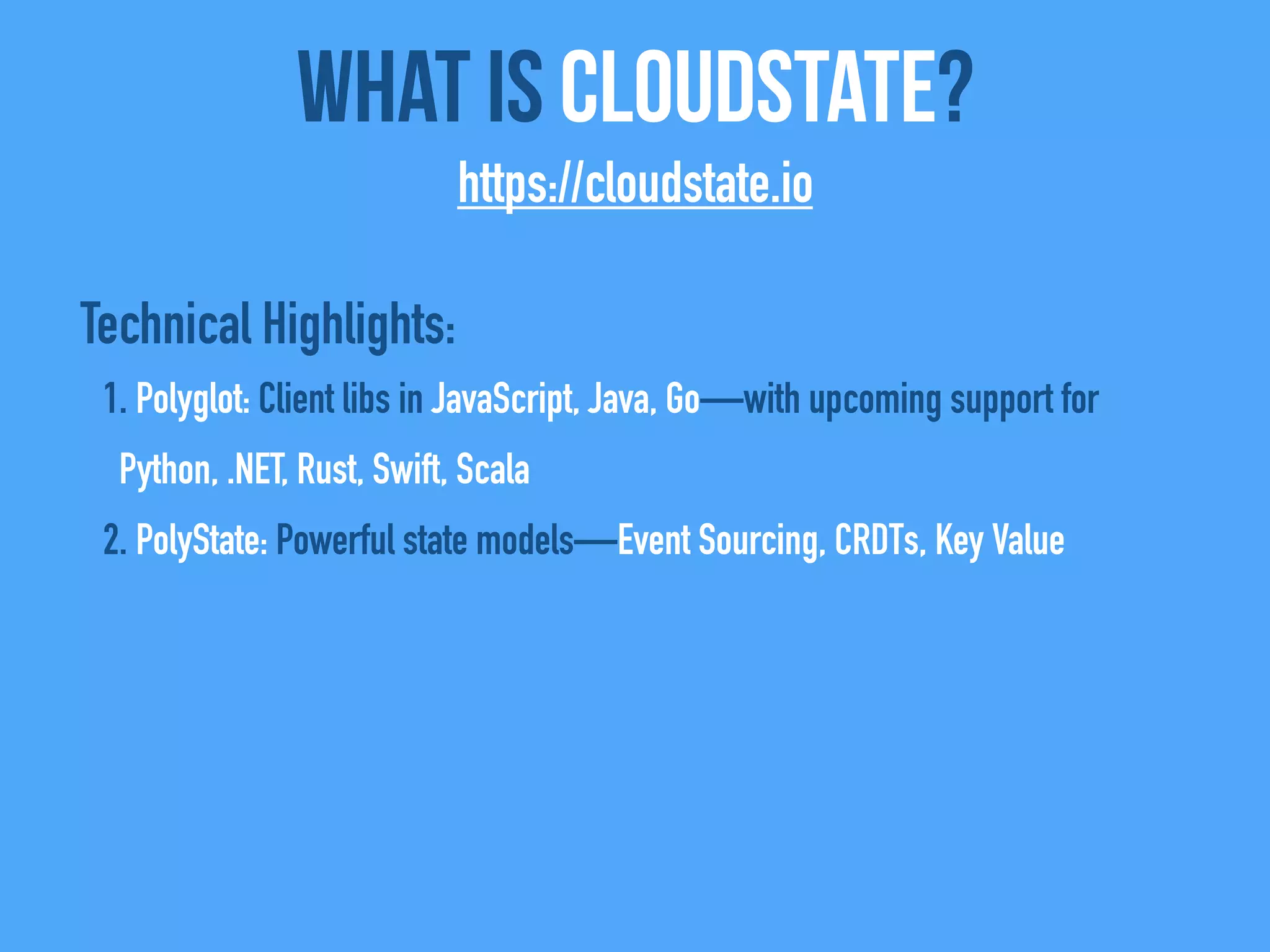 WHAT IS CLOUDSTATE?

https://cloudstate.io

Technical Highlights:

1. Polyglot: Client libs in JavaScript, Java, Go—with upcoming support for Python, .NET, Rust, Swift, Scala

2. PolyState: Powerful state models—Event Sourcing, CRDTs, Key Value